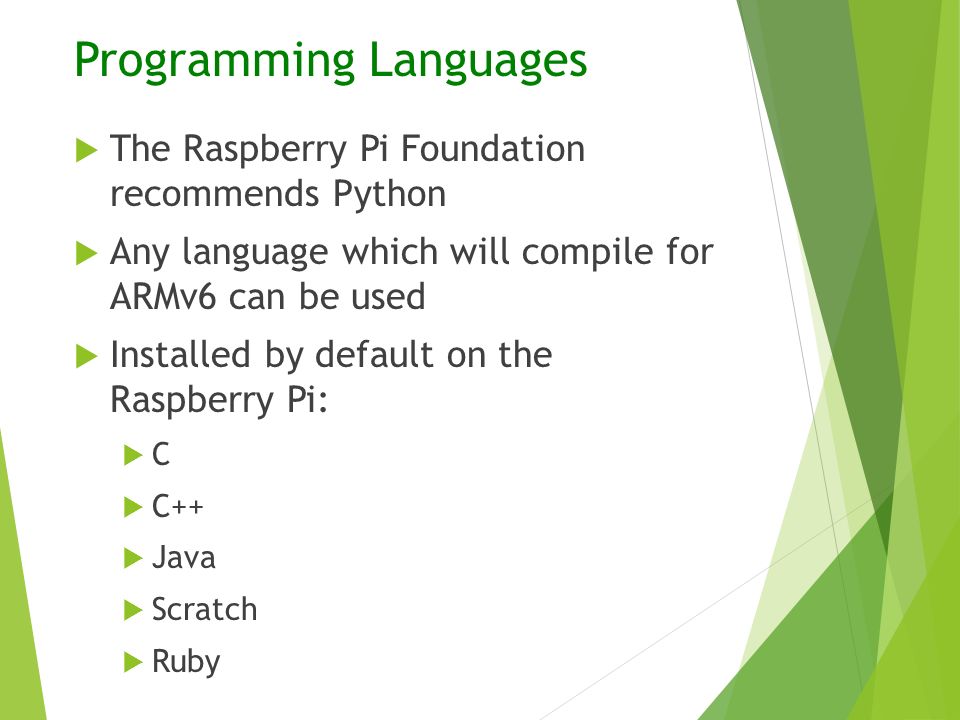 Programming Languages

The Raspberry Pi Foundation recommends Python

Any language which will compile for ARMv6 can be used

Installed by default on the Raspberry Pi:

C

C++

Java

Scratch

Ruby